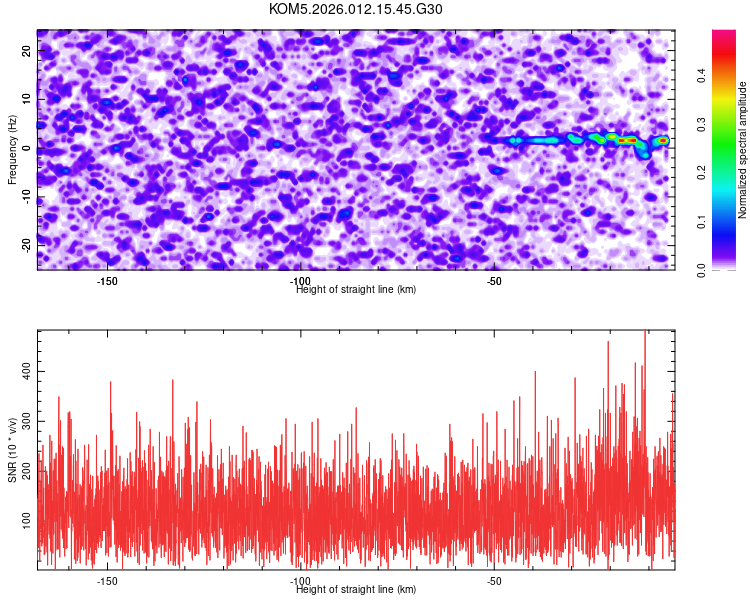 KOM5.2026.012.15.45.G30

Frequency (Hz)
20
10
0
-10
-20
-150
-100
-50
Height of straight line (km)

Normalized spectral amplitude
0.0
0.1
0.2
0.3
0.4

SNR (10 * v/v)
400
300
200
100
-150
-100
-50
Height of straight line (km)